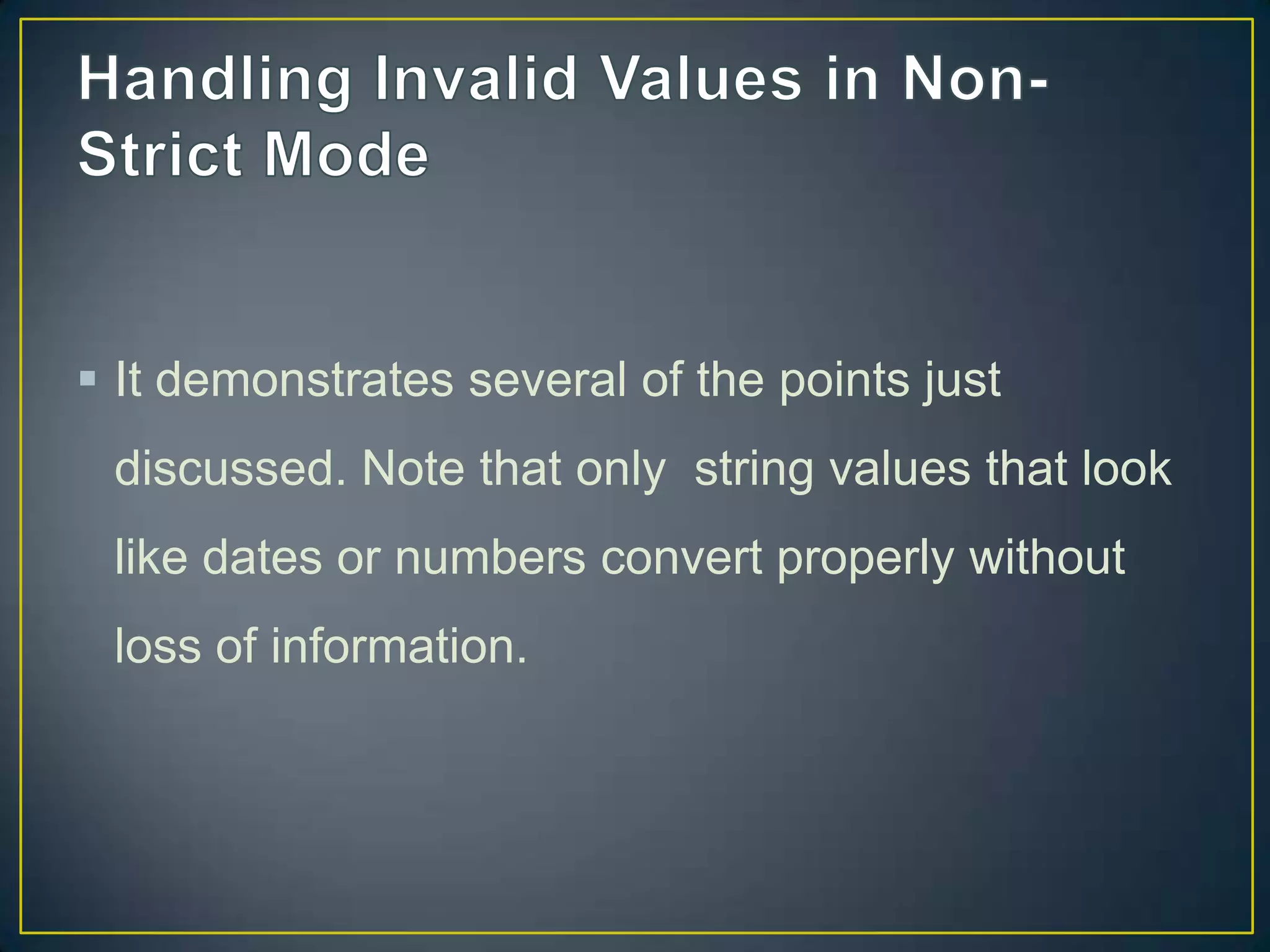 Handling Invalid Values in Non-Strict Mode

▪ It demonstrates several of the points just discussed. Note that only  string values that look like dates or numbers convert properly without loss of information.